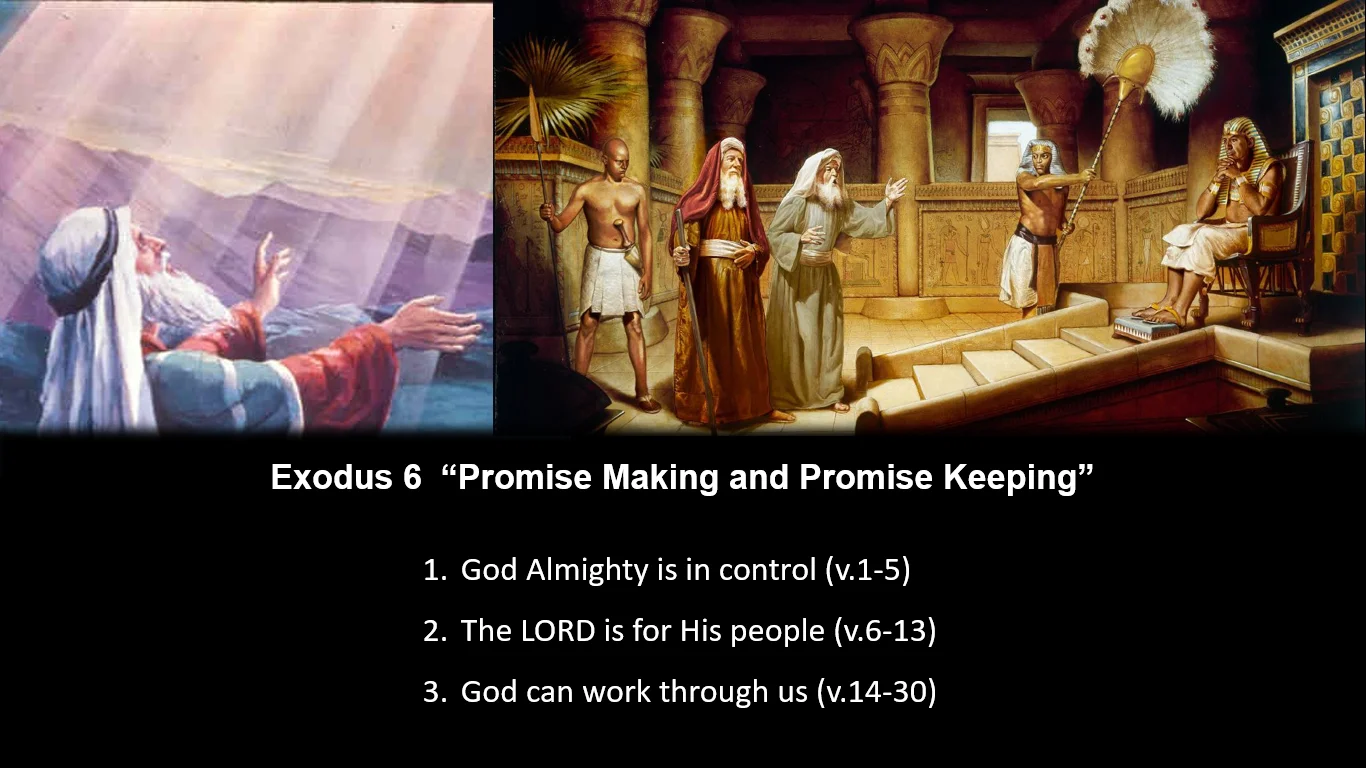 Exodus 6 “Promise Making and Promise Keeping”

1. God Almighty is in control (v.1-5)

2. The LORD is for His people (v.6-13)

3. God can work through us (v.14-30)